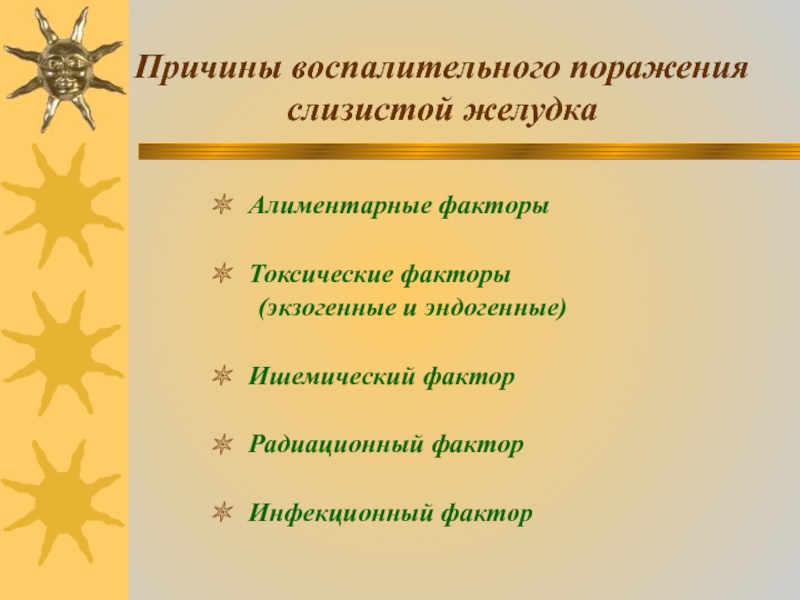 Причины воспалительного поражения слизистой желудка

Алиментарные факторы

Токсические факторы (экзогенные и эндогенные)

Ишемический фактор

Радиационный фактор

Инфекционный фактор